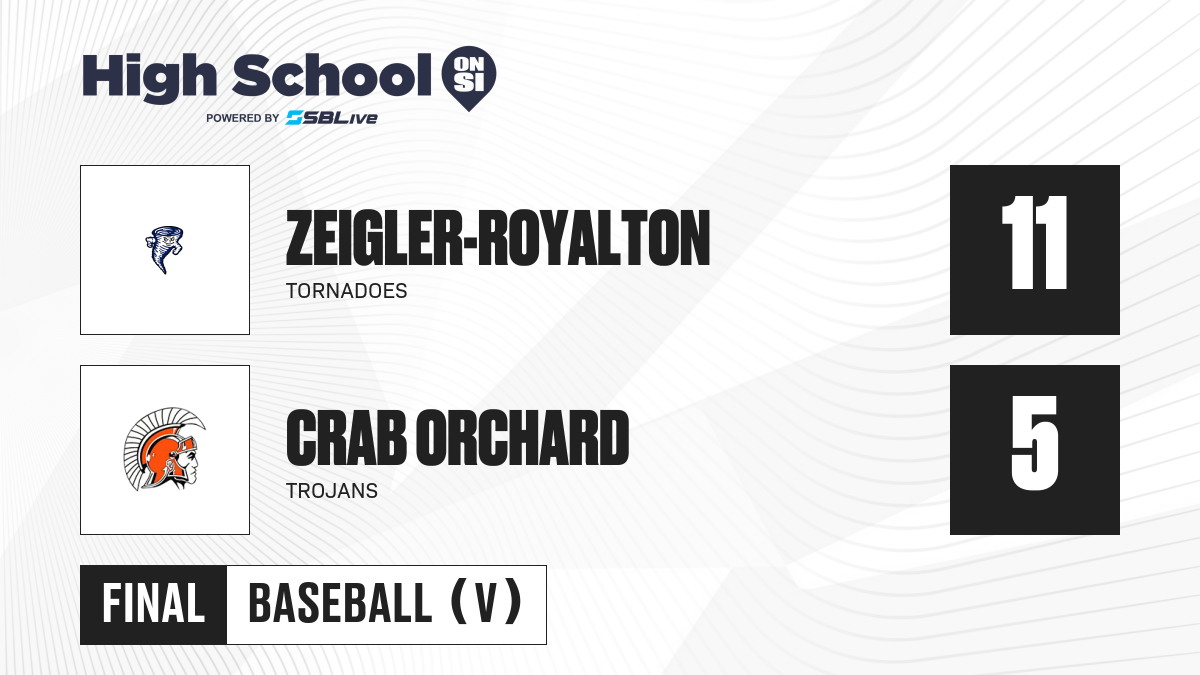 High School ON SI
POWERED BY SBLive

ZEIGLER-ROYALTON
TORNADOES
11

CRAB ORCHARD
TROJANS
5

FINAL BASEBALL (V)